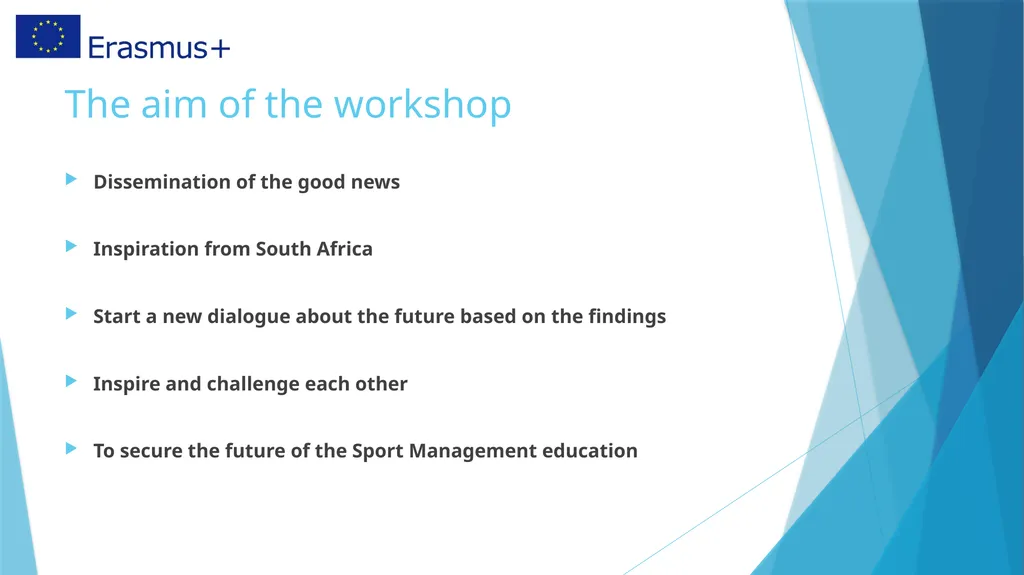 Erasmus+

The aim of the workshop

Dissemination of the good news

Inspiration from South Africa

Start a new dialogue about the future based on the findings

Inspire and challenge each other

To secure the future of the Sport Management education